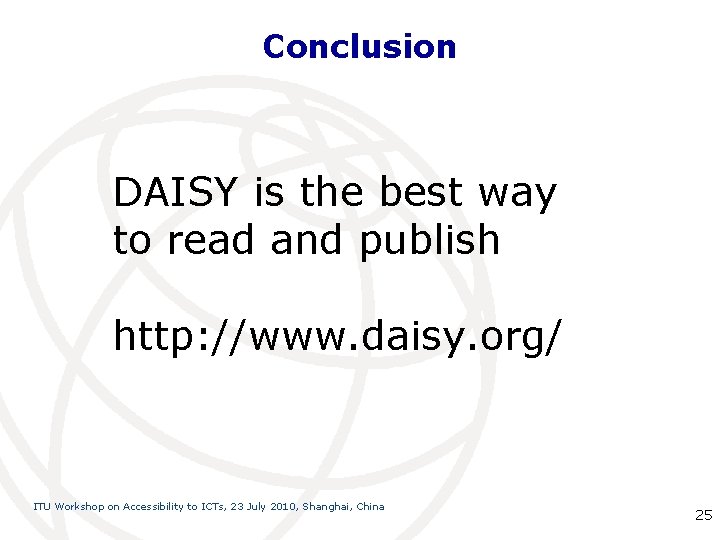 Conclusion

DAISY is the best way to read and publish

http://www.daisy.org/

ITU Workshop on Accessibility to ICTs, 23 July 2010, Shanghai, China

25